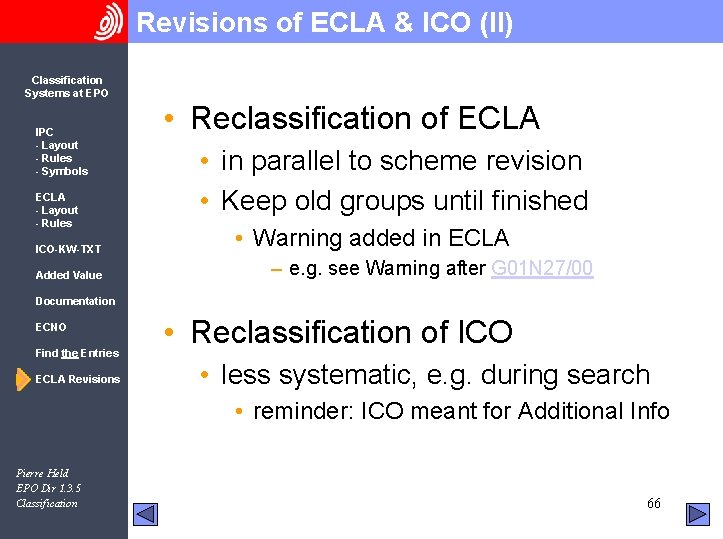 Revisions of ECLA & ICO (II)

Classification Systems at EPO

IPC
- Layout
- Rules
- Symbols

ECLA
- Layout
- Rules

ICO-KW-TXT

Added Value

Documentation

ECNO

Find the Entries

ECLA Revisions

Pierre Held
EPO Dir 1.3.5
Classification

• Reclassification of ECLA
• in parallel to scheme revision
• Keep old groups until finished
• Warning added in ECLA
– e.g. see Warning after G01N27/00

• Reclassification of ICO
• less systematic, e.g. during search
• reminder: ICO meant for Additional Info

66